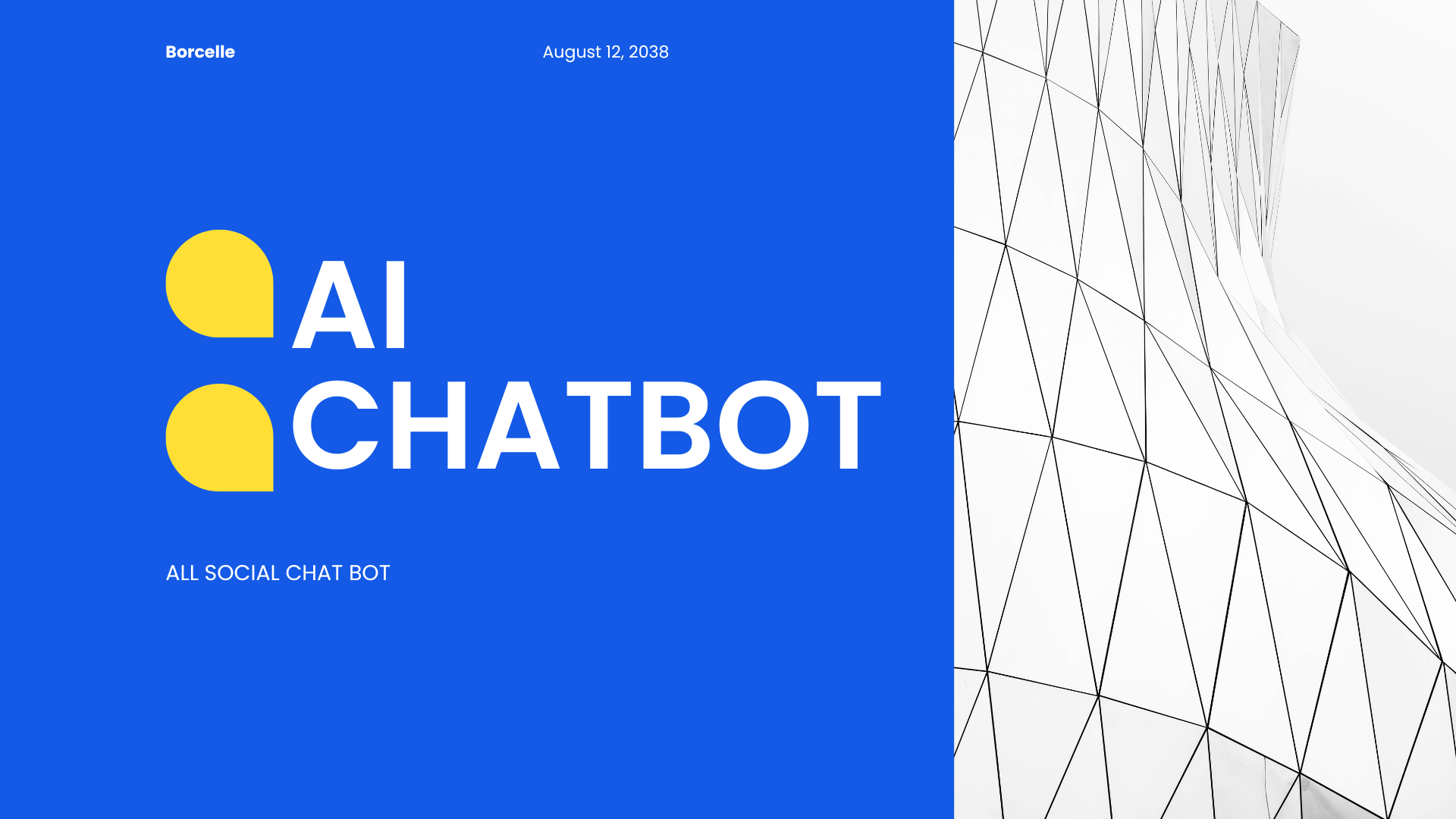 Borcelle

August 12, 2038

AI
CHATBOT

ALL SOCIAL CHAT BOT